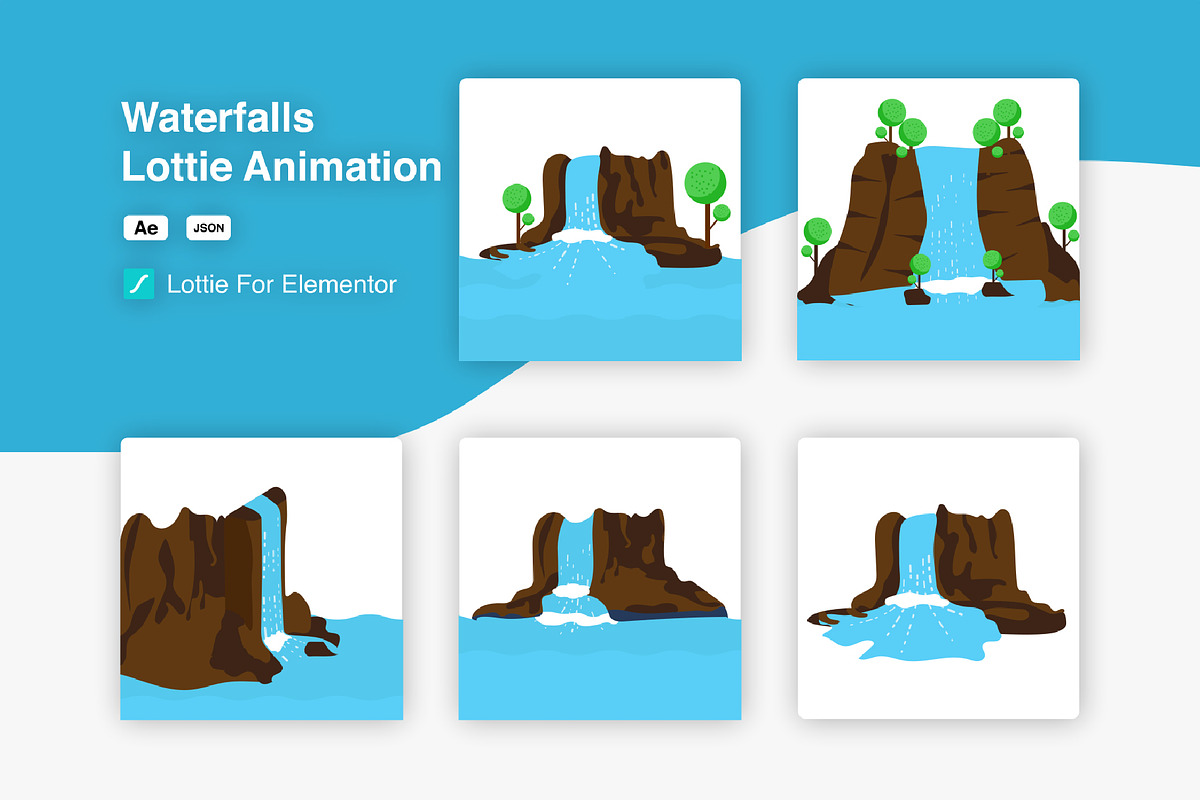 Waterfalls
Lottie Animation

Ae JSON

Lottie For Elementor